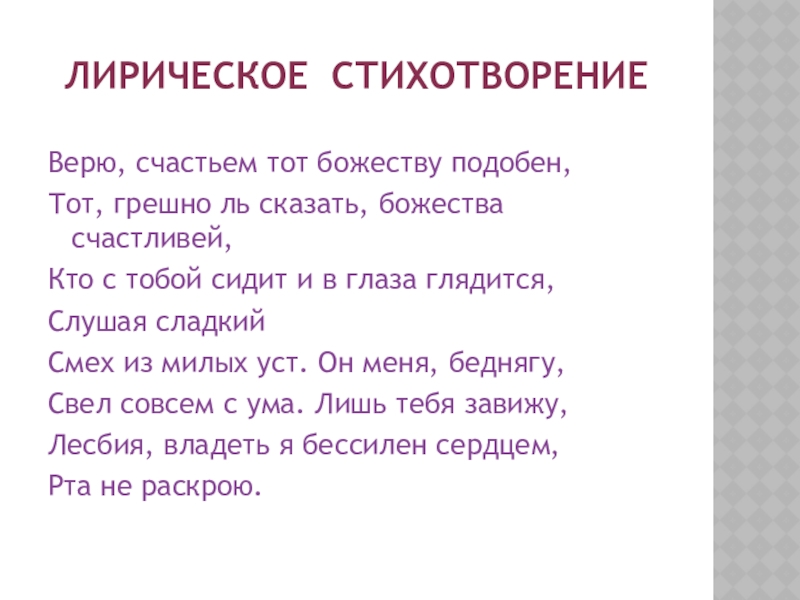 ЛИРИЧЕСКОЕ СТИХОТВОРЕНИЕ

Верю, счастьем тот божеству подобен,

Тот, грешно ль сказать, божества счастливей,

Кто с тобой сидит и в глаза глядится,

Слушая сладкий

Смех из милых уст. Он меня, беднягу,

Свел совсем с ума. Лишь тебя завижу,

Лесбия, владеть я бессилен сердцем,

Рта не раскрою.